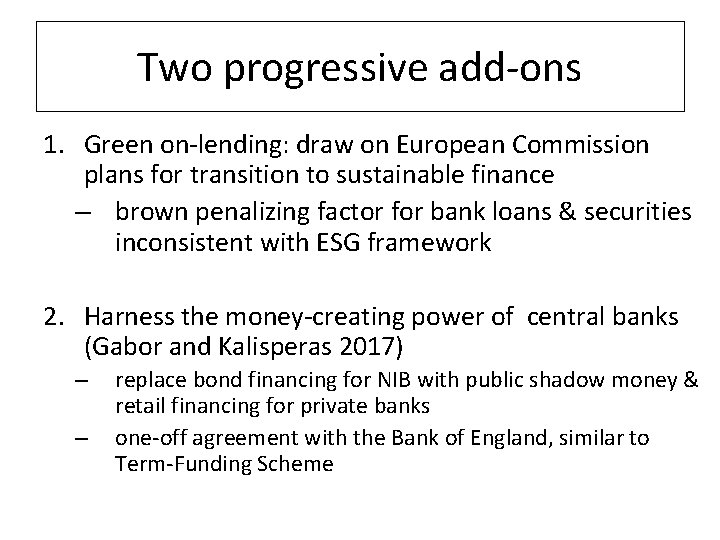 Two progressive add-ons

1. Green on-lending: draw on European Commission plans for transition to sustainable finance
– brown penalizing factor for bank loans & securities inconsistent with ESG framework

2. Harness the money-creating power of central banks (Gabor and Kalisperas 2017)
– replace bond financing for NIB with public shadow money & retail financing for private banks
– one-off agreement with the Bank of England, similar to Term-Funding Scheme